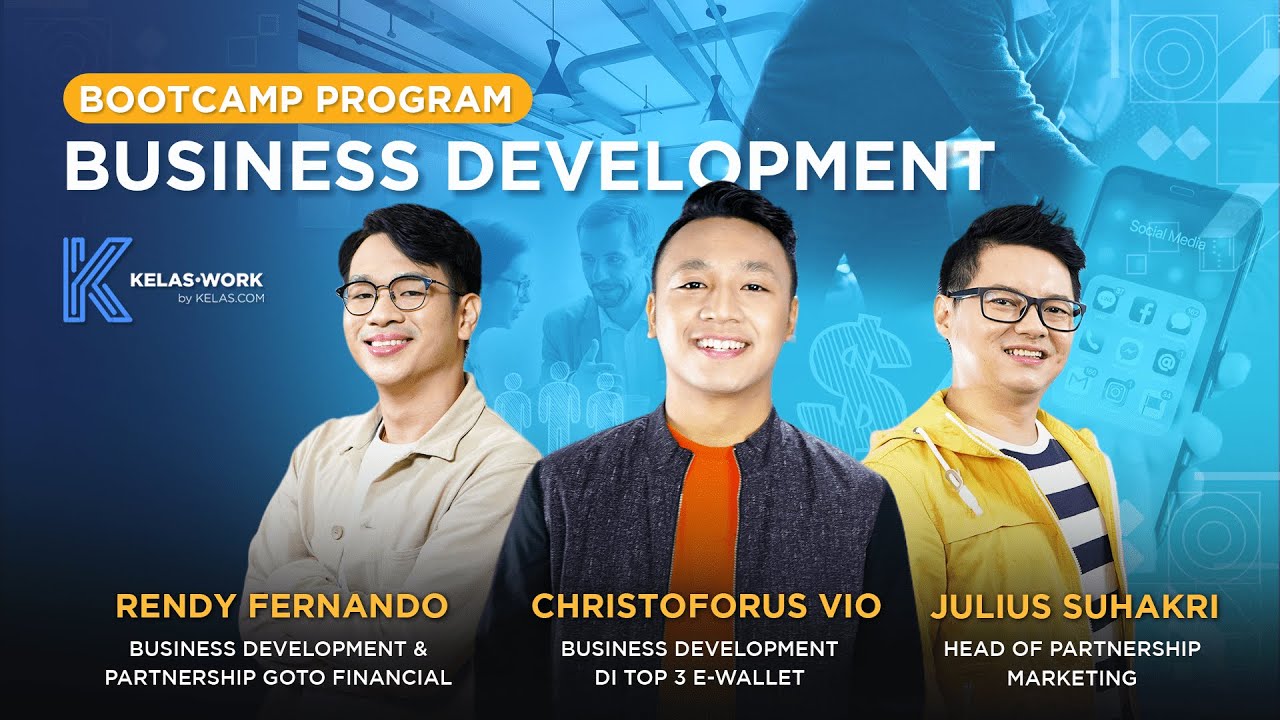 BOOTCAMP PROGRAM
BUSINESS DEVELOPMENT

KELAS•WORK
by KELAS.COM

Social Media

RENDY FERNANDO
BUSINESS DEVELOPMENT & PARTNERSHIP GOTO FINANCIAL

CHRISTOFORUS VIO
BUSINESS DEVELOPMENT DI TOP 3 E-WALLET

JULIUS SUHAKRI
HEAD OF PARTNERSHIP MARKETING